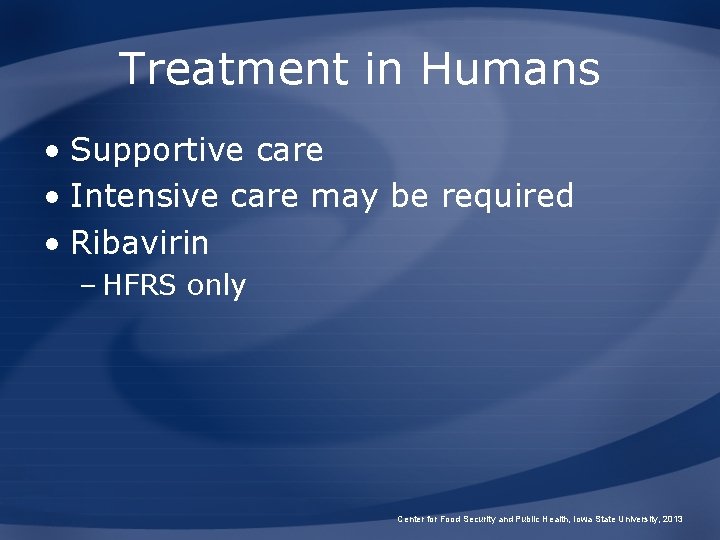 Treatment in Humans

• Supportive care
• Intensive care may be required
• Ribavirin
– HFRS only

Center for Food Security and Public Health, Iowa State University, 2013